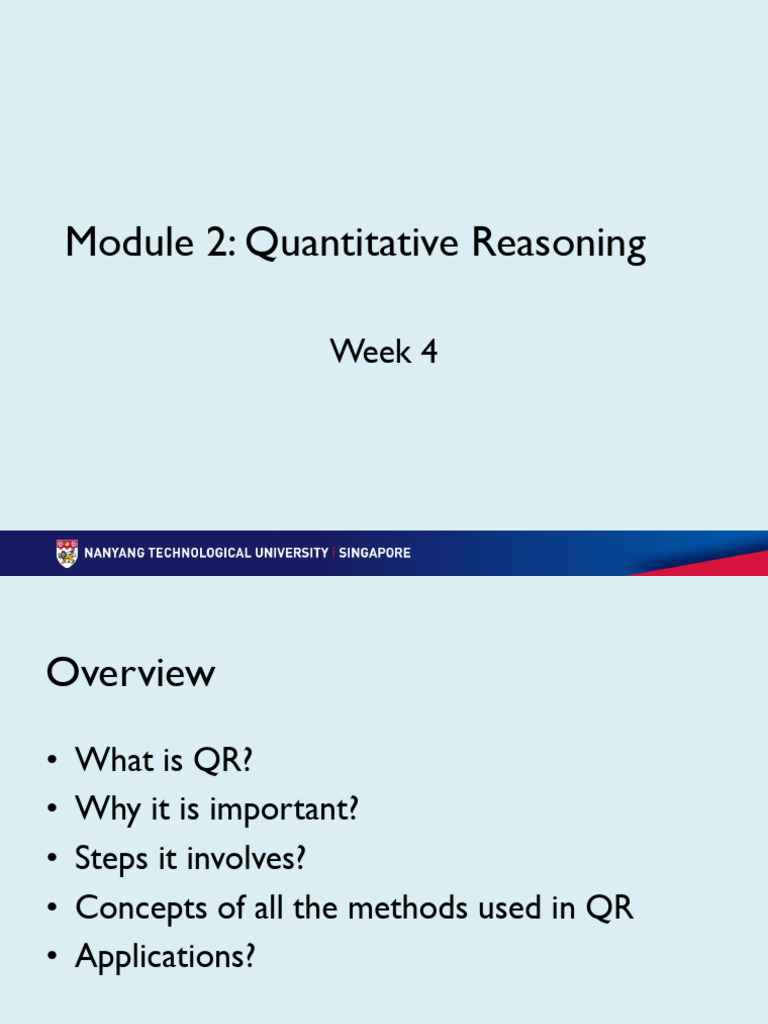 Module 2: Quantitative Reasoning

Week 4

NANYANG TECHNOLOGICAL UNIVERSITY | SINGAPORE

Overview

• What is QR?
• Why it is important?
• Steps it involves?
• Concepts of all the methods used in QR
• Applications?